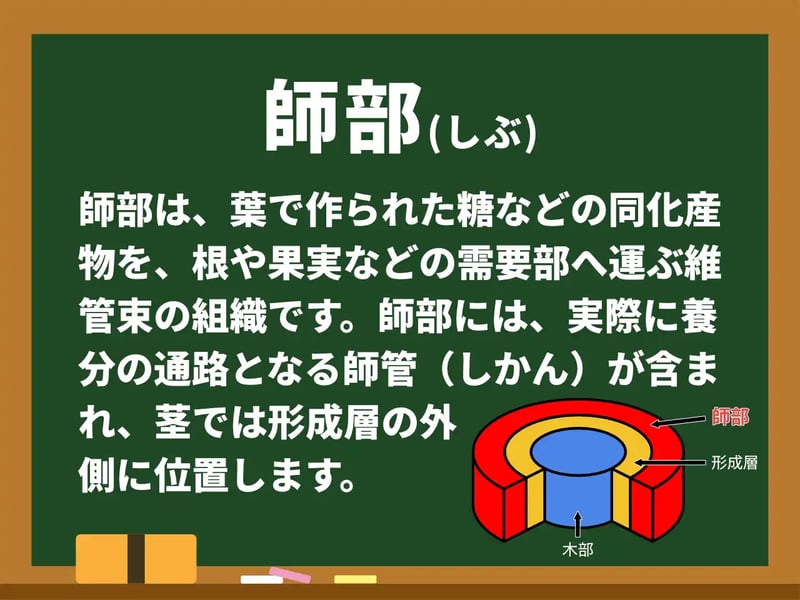 師部(しぶ)

師部は、葉で作られた糖などの同化産物を、根や果実などの需要部へ運ぶ維管束の組織です。師部には、実際に養分の通路となる師管（しかん）が含まれ、茎では形成層の外側に位置します。

師部
形成層
木部